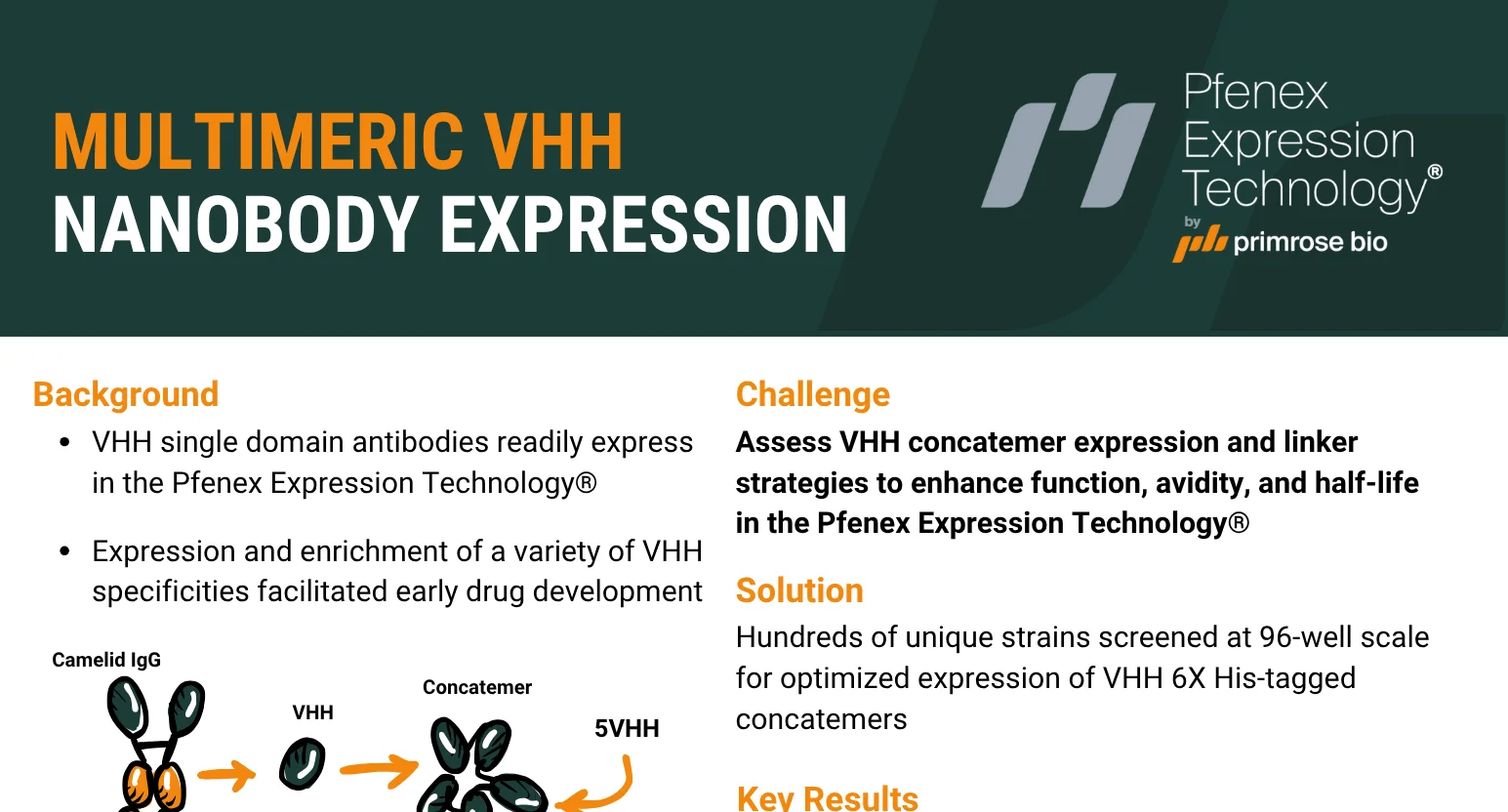 MULTIMERIC VHH
NANOBODY EXPRESSION

Pfenex Expression Technology®
by primrose bio

Background

• VHH single domain antibodies readily express in the Pfenex Expression Technology®

• Expression and enrichment of a variety of VHH specificities facilitated early drug development

Camelid IgG
VHH
Concatemer
5VHH

Challenge

Assess VHH concatemer expression and linker strategies to enhance function, avidity, and half-life in the Pfenex Expression Technology®

Solution

Hundreds of unique strains screened at 96-well scale for optimized expression of VHH 6X His-tagged concatemers

Key Results